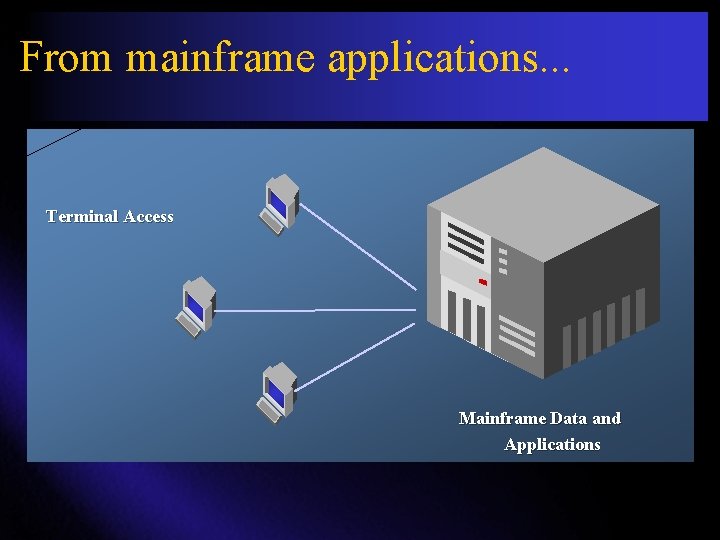 From mainframe applications...

Terminal Access

Mainframe Data and Applications